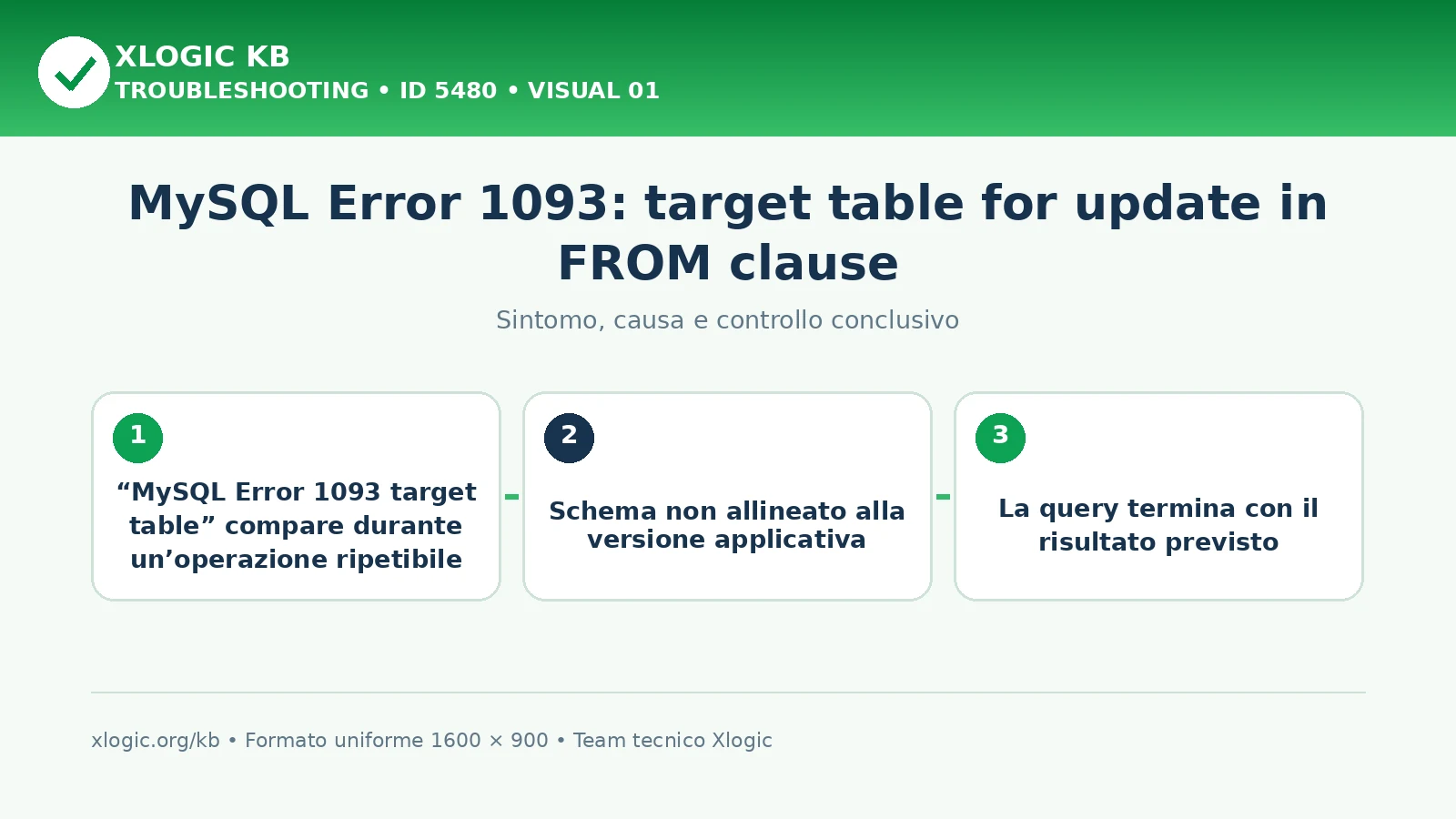 XLOGIC KB
TROUBLESHOOTING • ID 5480 • VISUAL 01

MySQL Error 1093: target table for update in FROM clause

Sintomo, causa e controllo conclusivo

1
“MySQL Error 1093 target table” compare durante un’operazione ripetibile

2
Schema non allineato alla versione applicativa

3
La query termina con il risultato previsto

xlogic.org/kb • Formato uniforme 1600 × 900 • Team tecnico Xlogic